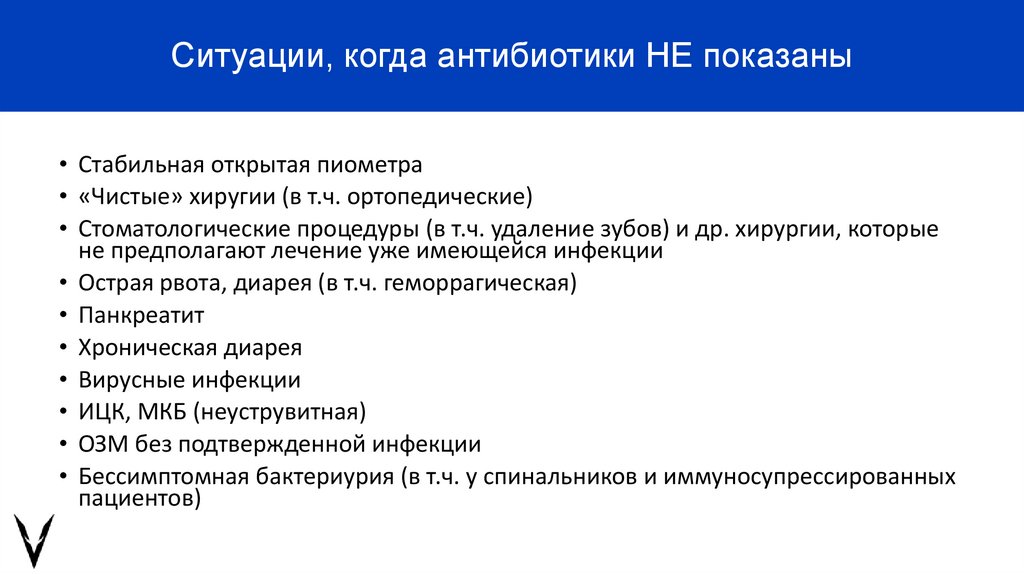 Ситуации, когда антибиотики НЕ показаны

• Стабильная открытая пиометра
• «Чистые» хиругии (в т.ч. ортопедические)
• Стоматологические процедуры (в т.ч. удаление зубов) и др. хирургии, которые не предполагают лечение уже имеющейся инфекции
• Острая рвота, диарея (в т.ч. геморрагическая)
• Панкреатит
• Хроническая диарея
• Вирусные инфекции
• ИЦК, МКБ (неуструвитная)
• ОЗМ без подтвержденной инфекции
• Бессимптомная бактериурия (в т.ч. у спинальников и иммуносупрессированных пациентов)